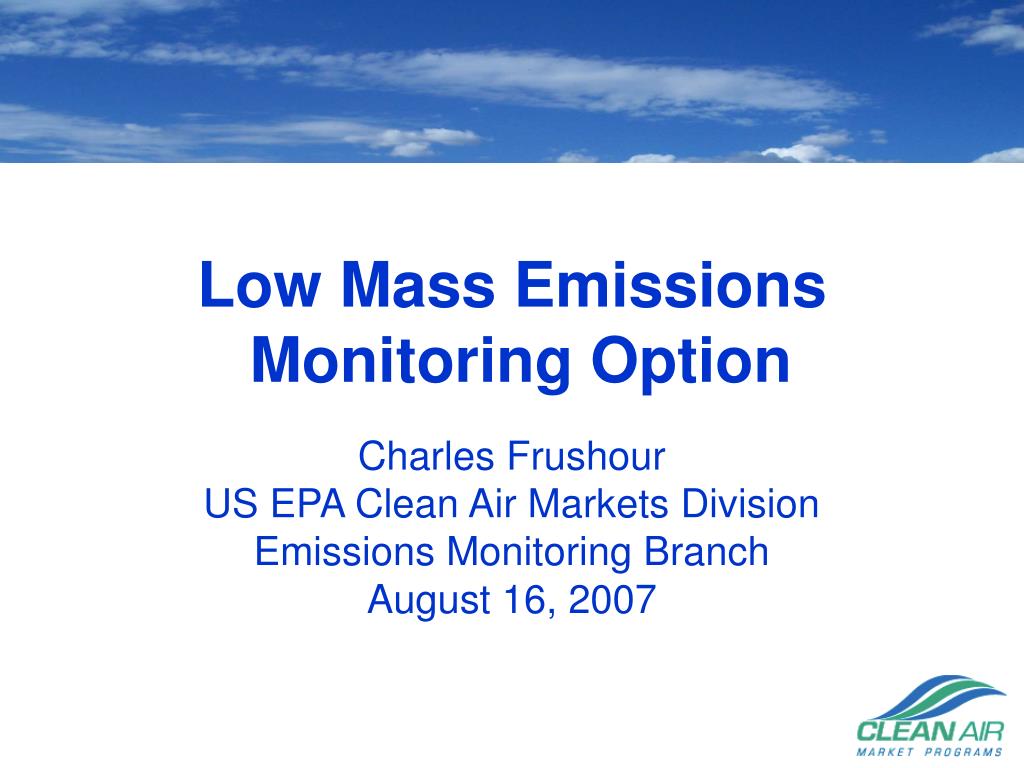 Low Mass Emissions Monitoring Option

Charles Frushour
US EPA Clean Air Markets Division
Emissions Monitoring Branch
August 16, 2007

CLEAN AIR
MARKET PROGRAMS